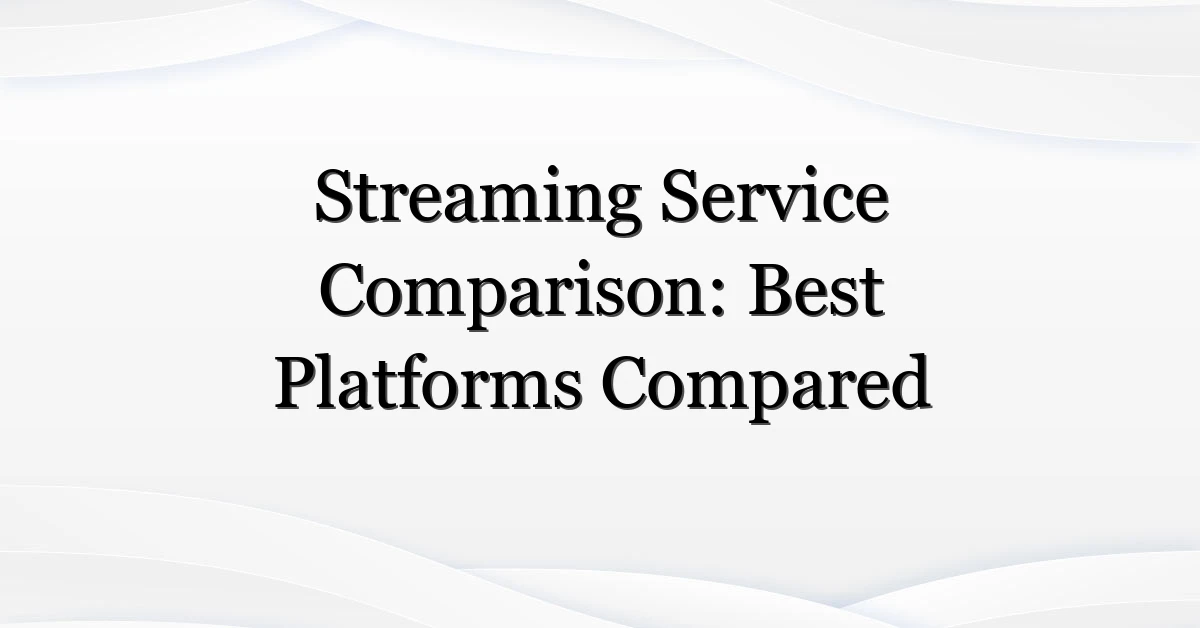 Streaming Service Comparison: Best Platforms Compared